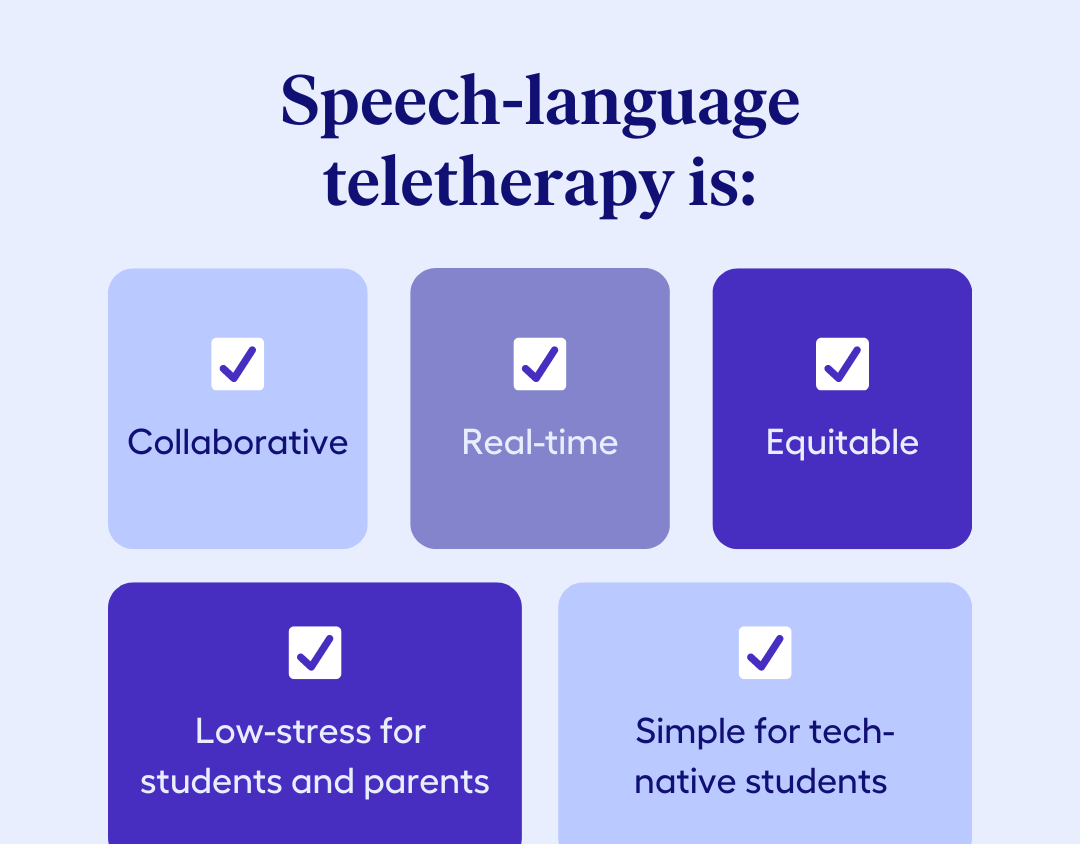 Speech-language teletherapy is:

Collaborative

Real-time

Equitable

Low-stress for students and parents

Simple for tech-native students